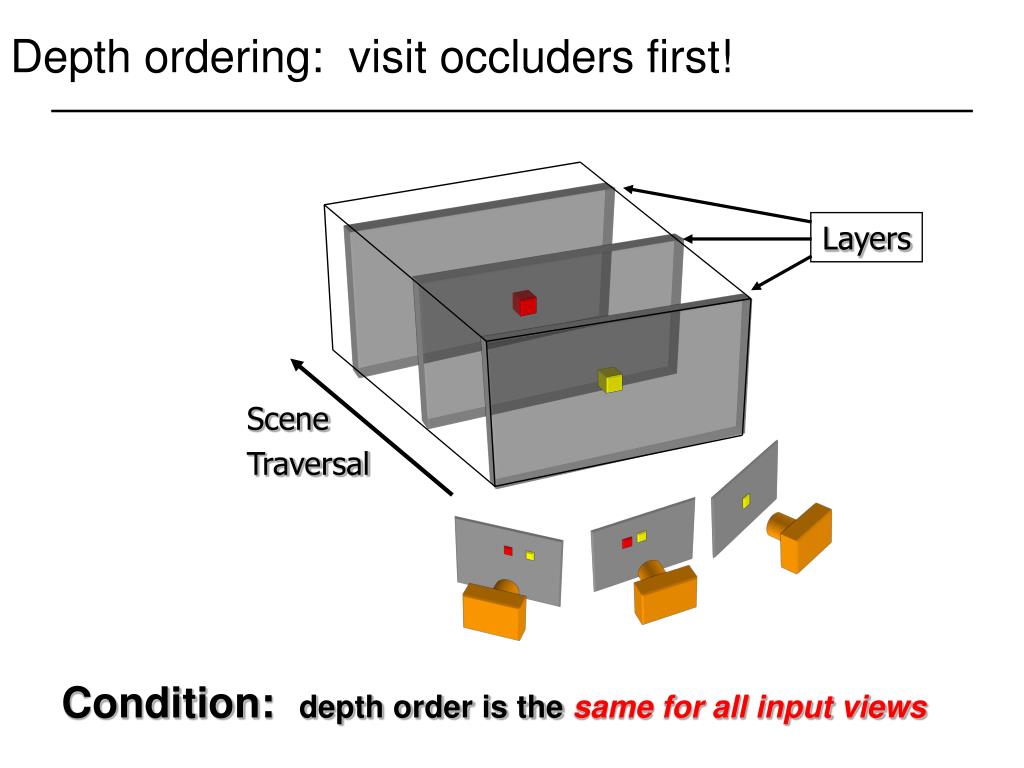 Depth ordering: visit occluders first!

Layers

Scene Traversal

Condition: depth order is the same for all input views